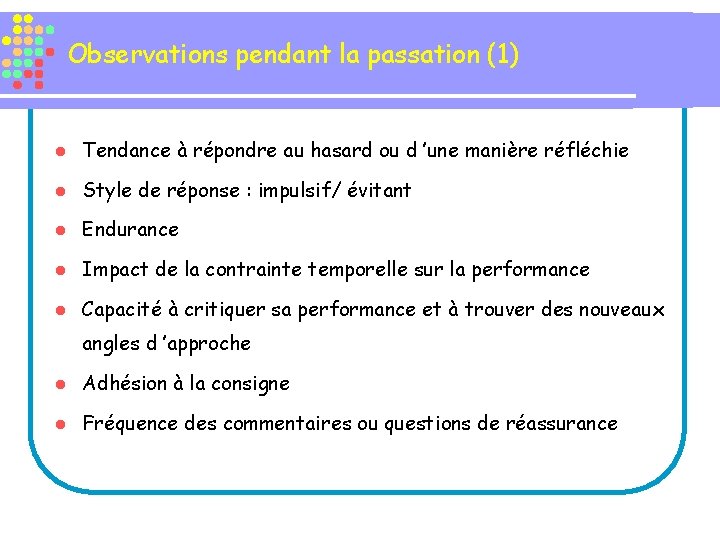 Observations pendant la passation (1)

- Tendance à répondre au hasard ou d 'une manière réfléchie
- Style de réponse : impulsif/ évitant
- Endurance
- Impact de la contrainte temporelle sur la performance
- Capacité à critiquer sa performance et à trouver des nouveaux angles d 'approche
- Adhésion à la consigne
- Fréquence des commentaires ou questions de réassurance